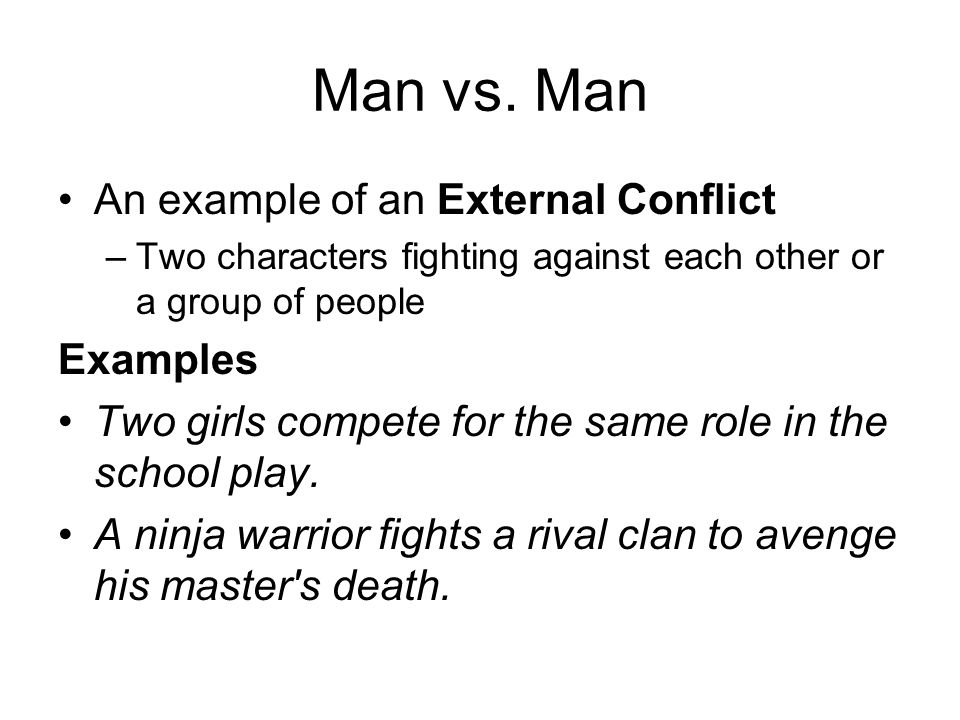 Man vs. Man

• An example of an External Conflict
– Two characters fighting against each other or a group of people

Examples

• Two girls compete for the same role in the school play.
• A ninja warrior fights a rival clan to avenge his master's death.